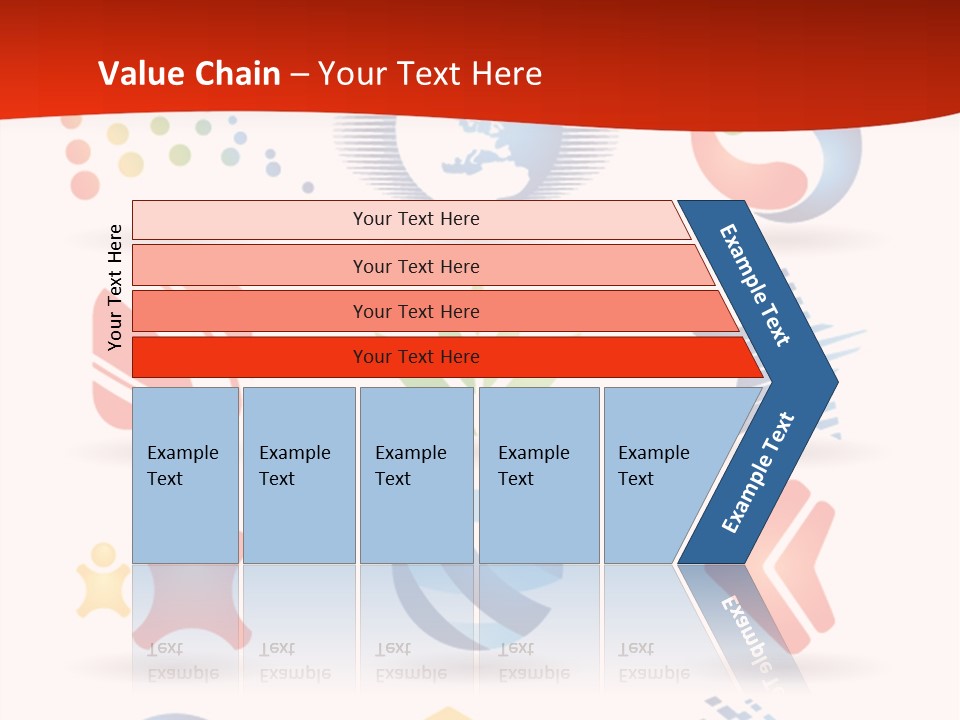 Value Chain – Your Text Here

Your Text Here

Your Text Here

Your Text Here

Your Text Here

Your Text Here

Example Text

Example Text

Example Text

Example Text

Example Text

Example Text

Example Text